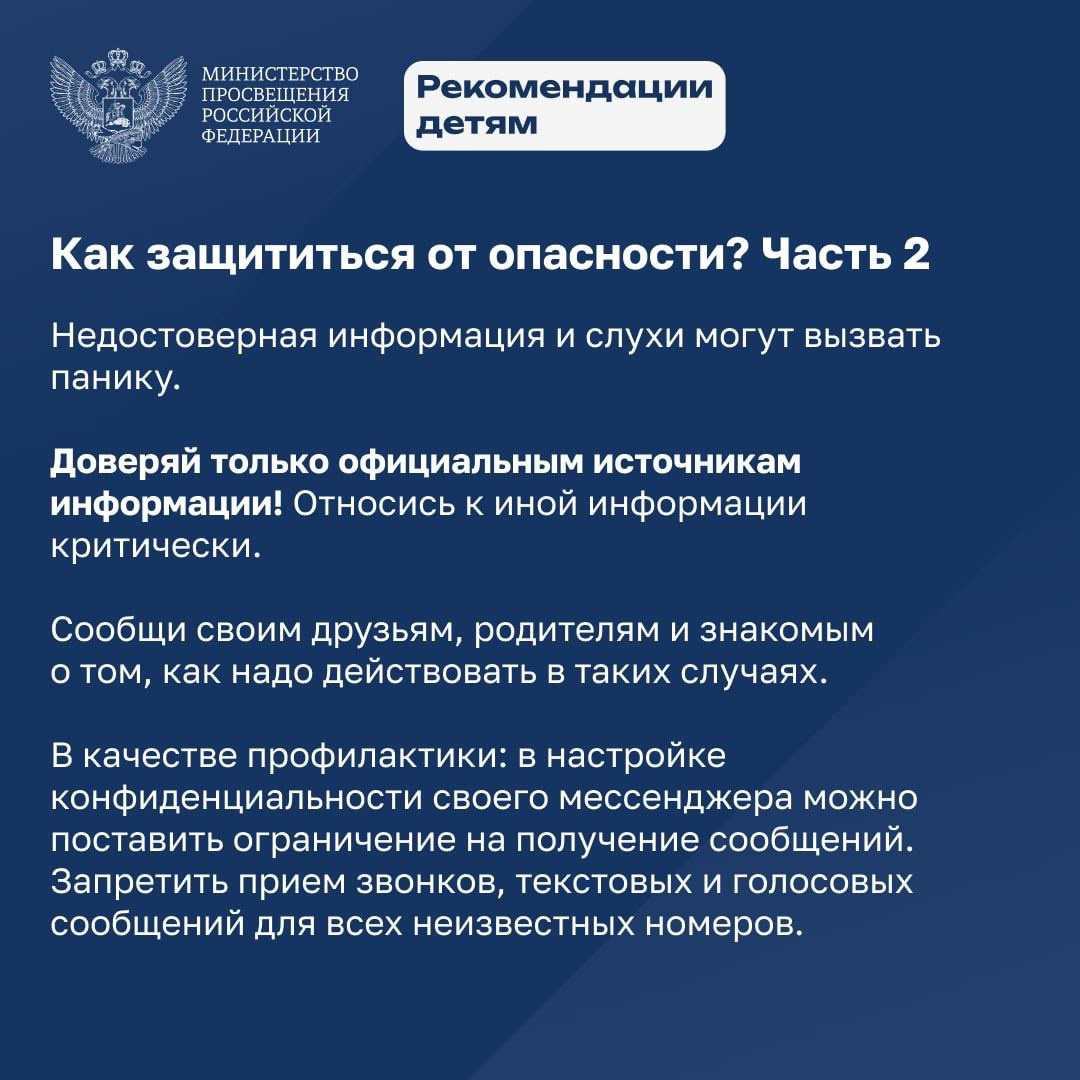 МИНИСТЕРСТВО ПРОСВЕЩЕНИЯ РОССИЙСКОЙ ФЕДЕРАЦИИ

Рекомендации детям

Как защититься от опасности? Часть 2

Недостоверная информация и слухи могут вызвать панику.

Доверяй только официальным источникам информации! Относись к иной информации критически.

Сообщи своим друзьям, родителям и знакомым о том, как надо действовать в таких случаях.

В качестве профилактики: в настройке конфиденциальности своего мессенджера можно поставить ограничение на получение сообщений. Запретить прием звонков, текстовых и голосовых сообщений для всех неизвестных номеров.